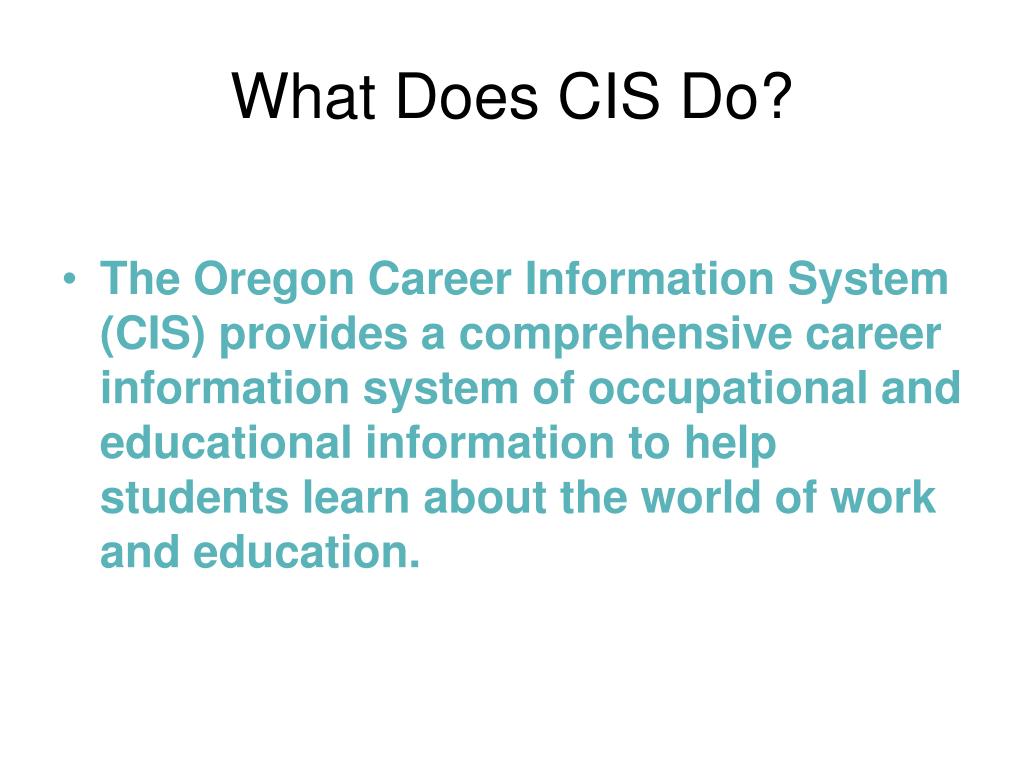 What Does CIS Do?

• The Oregon Career Information System (CIS) provides a comprehensive career information system of occupational and educational information to help students learn about the world of work and education.